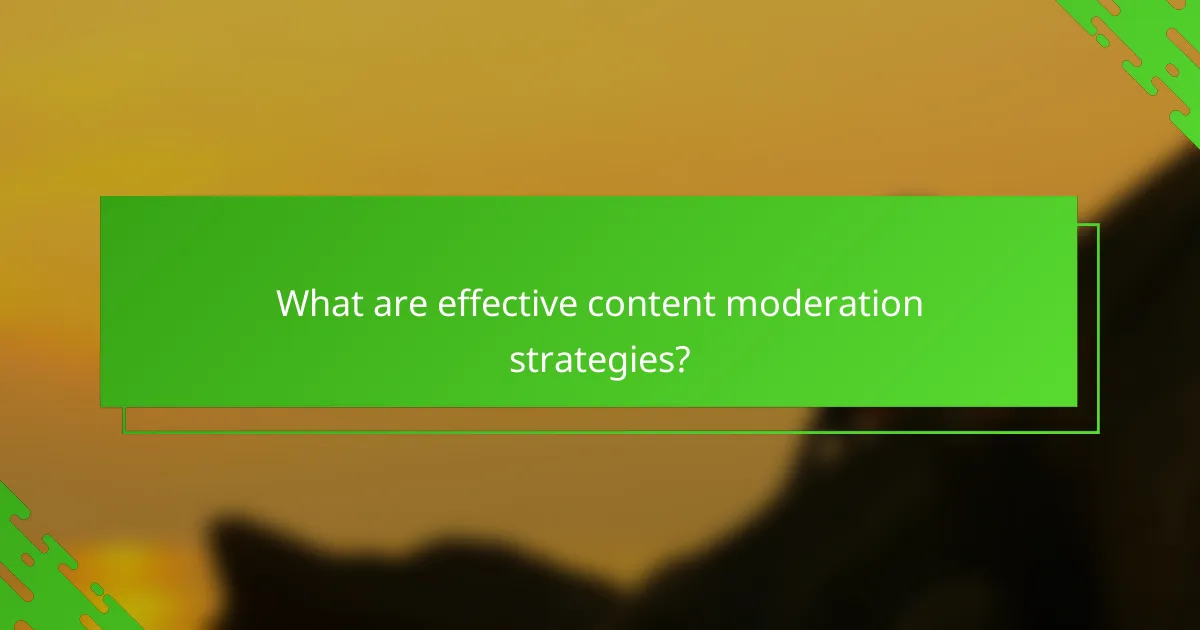 What are effective content moderation strategies?